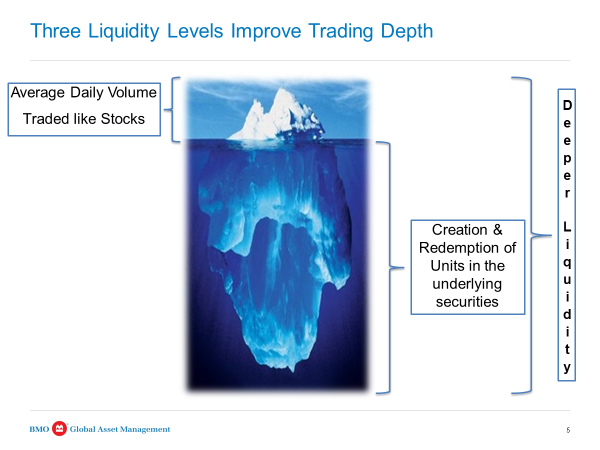 Three Liquidity Levels Improve Trading Depth

Average Daily Volume
Traded like Stocks

Creation & Redemption of Units in the underlying securities

Deeper Liquidity

BMO Global Asset Management

5